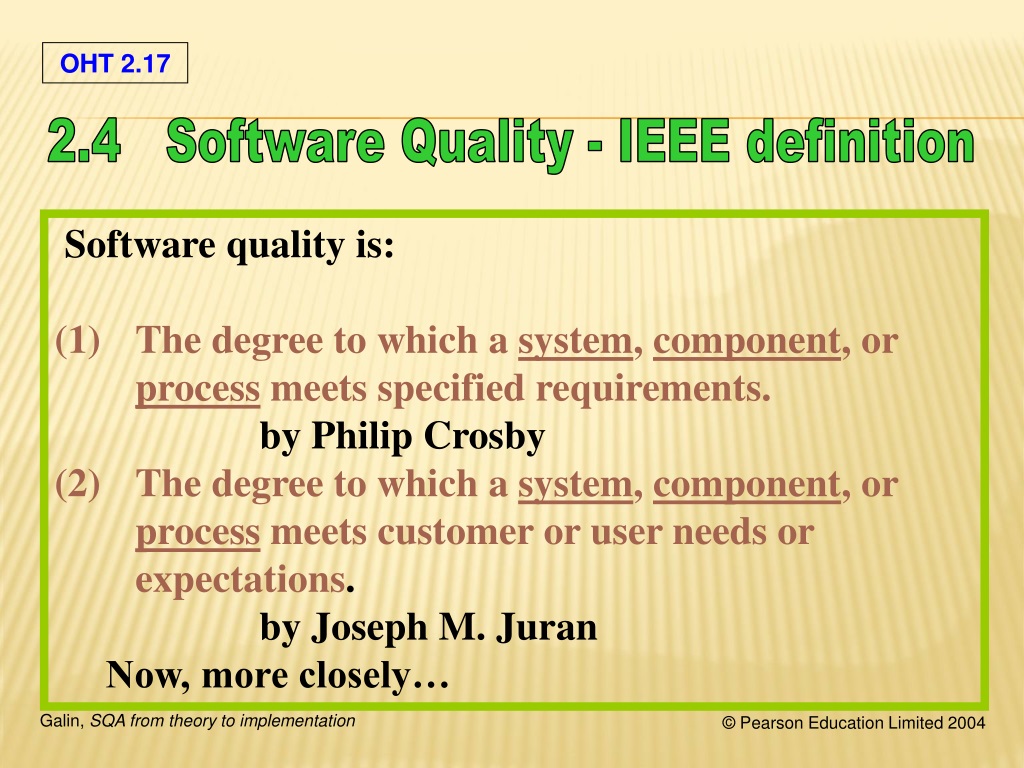 OHT 2.17

2.4 Software Quality - IEEE definition

Software quality is:

(1) The degree to which a system, component, or process meets specified requirements.
by Philip Crosby

(2) The degree to which a system, component, or process meets customer or user needs or expectations.
by Joseph M. Juran

Now, more closely…

Galin, SQA from theory to implementation

© Pearson Education Limited 2004